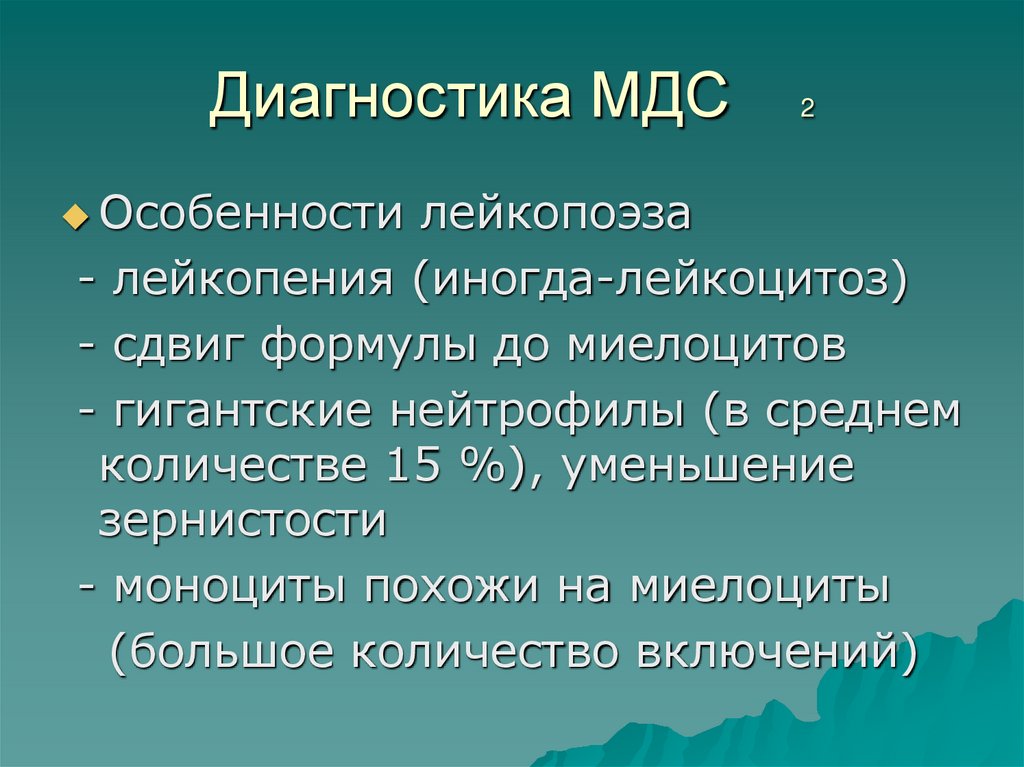 Диагностика МДС 2

Особенности лейкопоэза

- лейкопения (иногда-лейкоцитоз)

- сдвиг формулы до миелоцитов

- гигантские нейтрофилы (в среднем количестве 15 %), уменьшение зернистости

- моноциты похожи на миелоциты (большое количество включений)